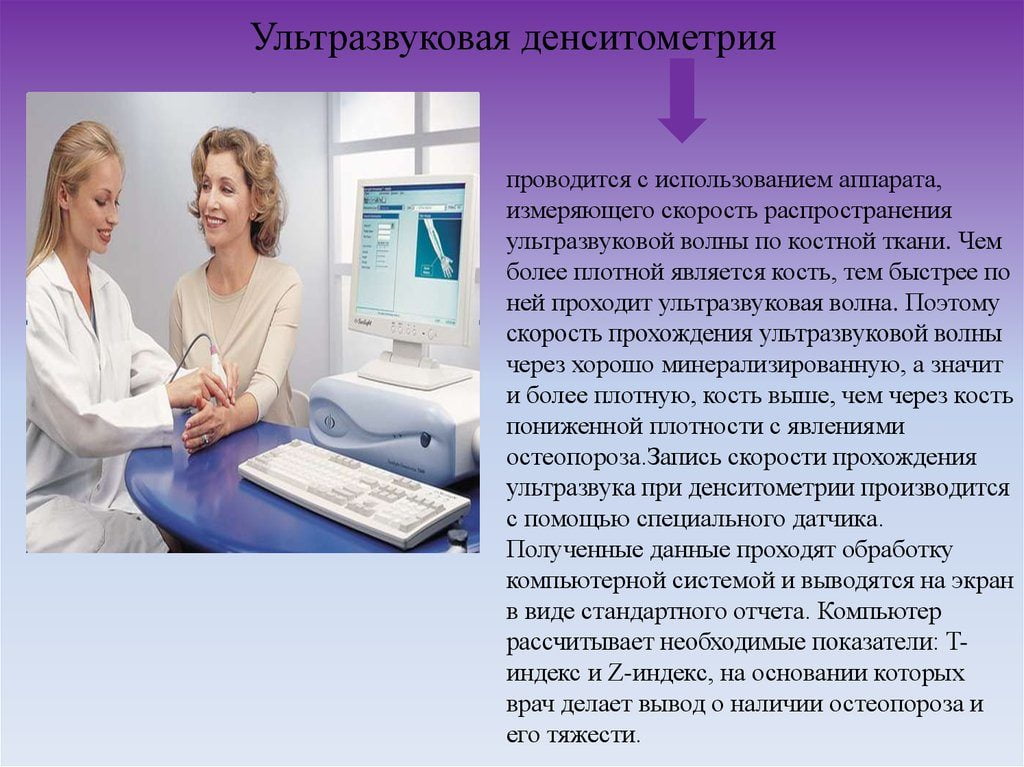 Ультразвуковая денситометрия

проводится с использованием аппарата, измеряющего скорость распространения ультразвуковой волны по костной ткани. Чем более плотной является кость, тем быстрее по ней проходит ультразвуковая волна. Поэтому скорость прохождения ультразвуковой волны через хорошо минерализированную, а значит и более плотную, кость выше, чем через кость пониженной плотности с явлениями остеопороза.Запись скорости прохождения ультразвука при денситометрии производится с помощью специального датчика. Полученные данные проходят обработку компьютерной системой и выводятся на экран в виде стандартного отчета. Компьютер рассчитывает необходимые показатели: Т-индекс и Z-индекс, на основании которых врач делает вывод о наличии остеопороза и его тяжести.